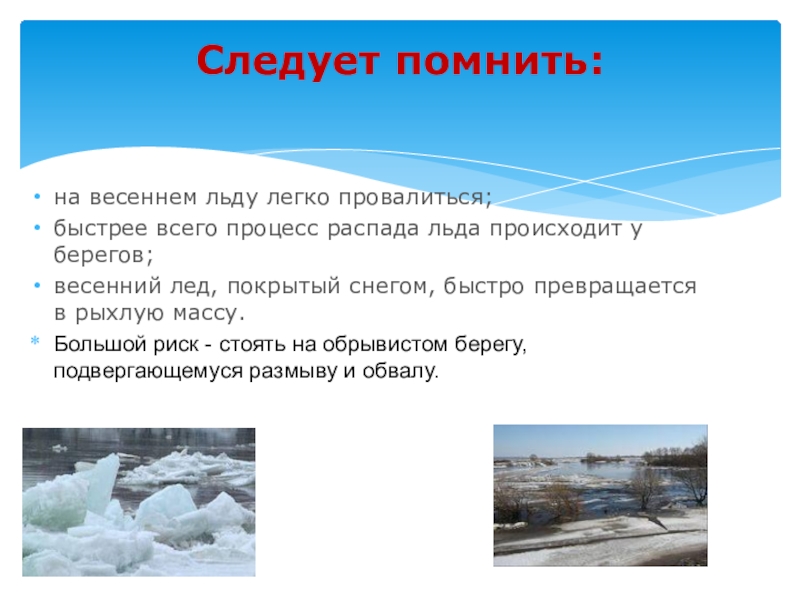 Следует помнить:

• на весеннем льду легко провалиться;
• быстрее всего процесс распада льда происходит у берегов;
• весенний лед, покрытый снегом, быстро превращается в рыхлую массу.
* Большой риск - стоять на обрывистом берегу, подвергающемуся размыву и обвалу.